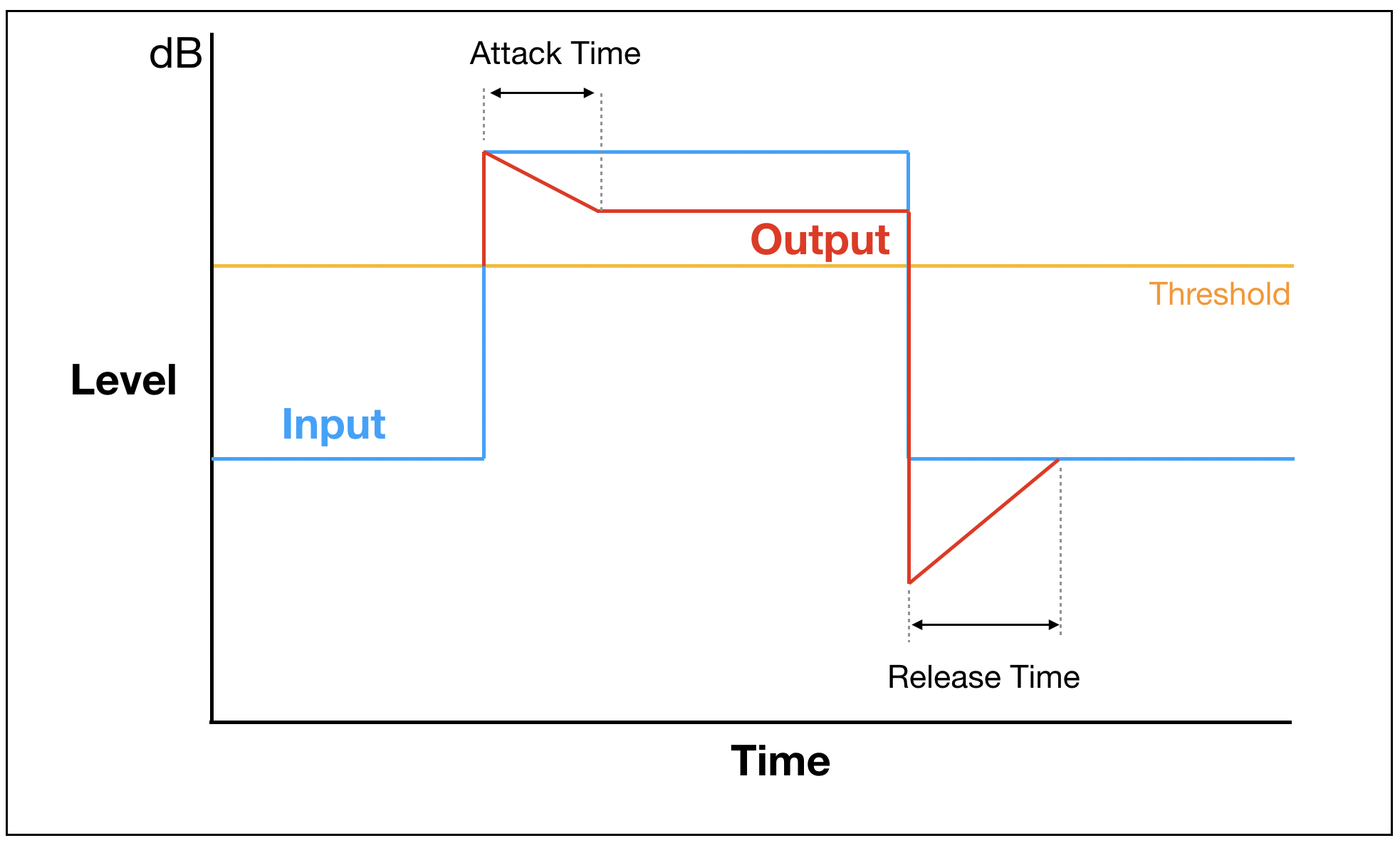 dB

Attack Time

Output

Threshold

Level

Input

Release Time

Time